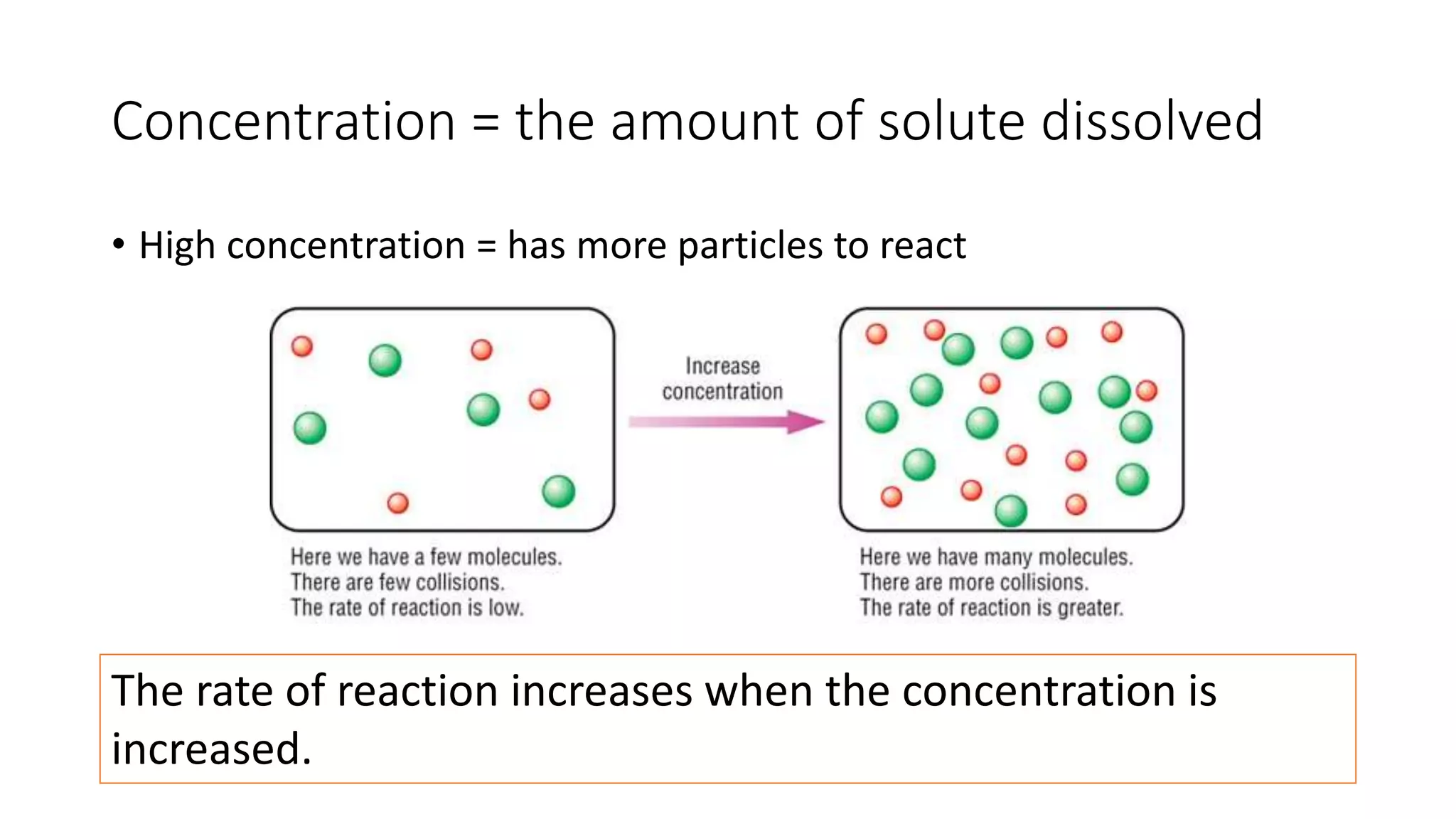 Concentration = the amount of solute dissolved

• High concentration = has more particles to react

Increase concentration

Here we have a few molecules.
There are few collisions.
The rate of reaction is low.

Here we have many molecules.
There are more collisions.
The rate of reaction is greater.

The rate of reaction increases when the concentration is increased.